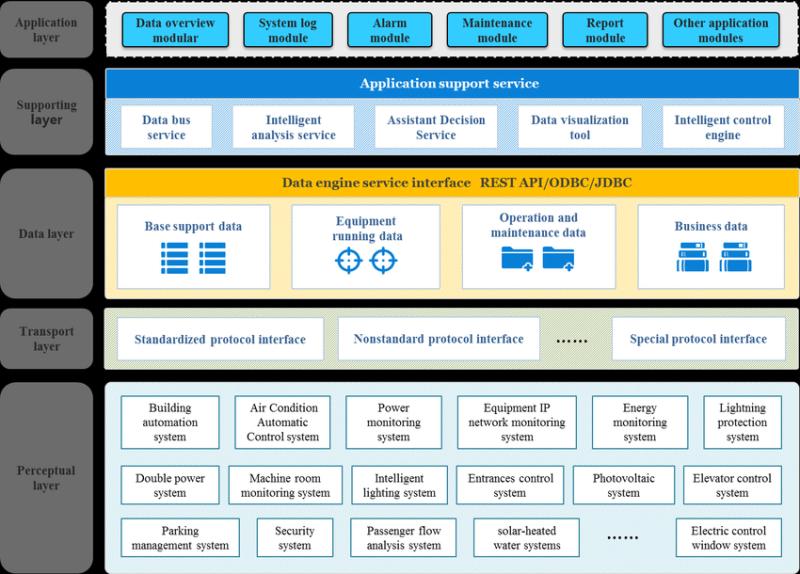 Application layer

Data overview modular

System log module

Alarm module

Maintenance module

Report module

Other application modules

Supporting layer

Application support service

Data bus service

Intelligent analysis service

Assistant Decision Service

Data visualization tool

Intelligent control engine

Data layer

Data engine service interface REST API/ODBC/JDBC

Base support data

Equipment running data

Operation and maintenance data

Business data

Transport layer

Standardized protocol interface

Nonstandard protocol interface

……

Special protocol interface

Perceptual layer

Building automation system

Air Condition Automatic Control system

Power monitoring system

Equipment IP network monitoring system

Energy monitoring system

Lightning protection system

Double power system

Machine room monitoring system

Intelligent lighting system

Entrances control system

Photovoltaic system

Elevator control system

Parking management system

Security system

Passenger flow analysis system

solar-heated water systems

……

Electric control window system